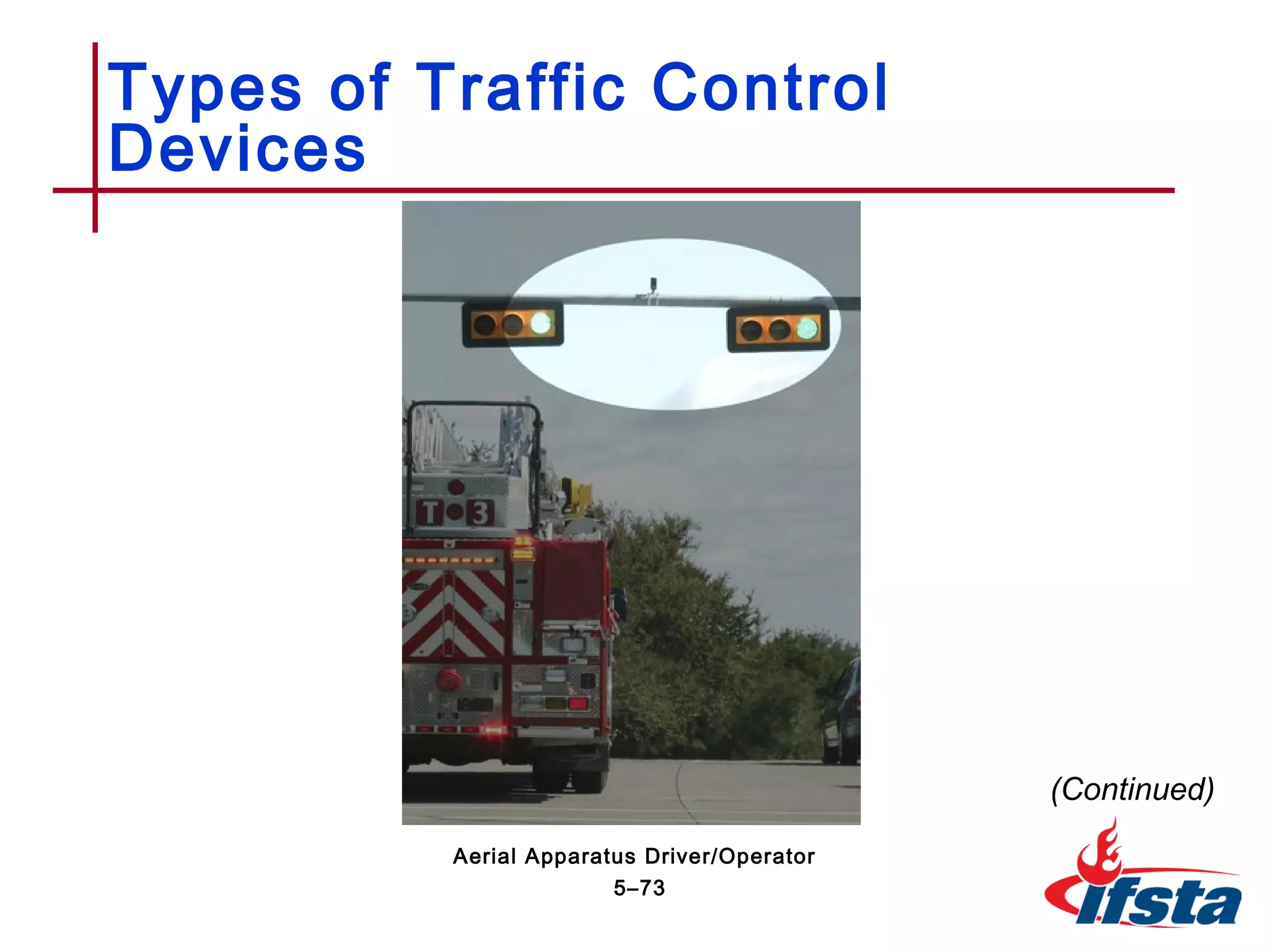 Types of Traffic Control Devices

T 3

(Continued)

Aerial Apparatus Driver/Operator
5–73

ifsta